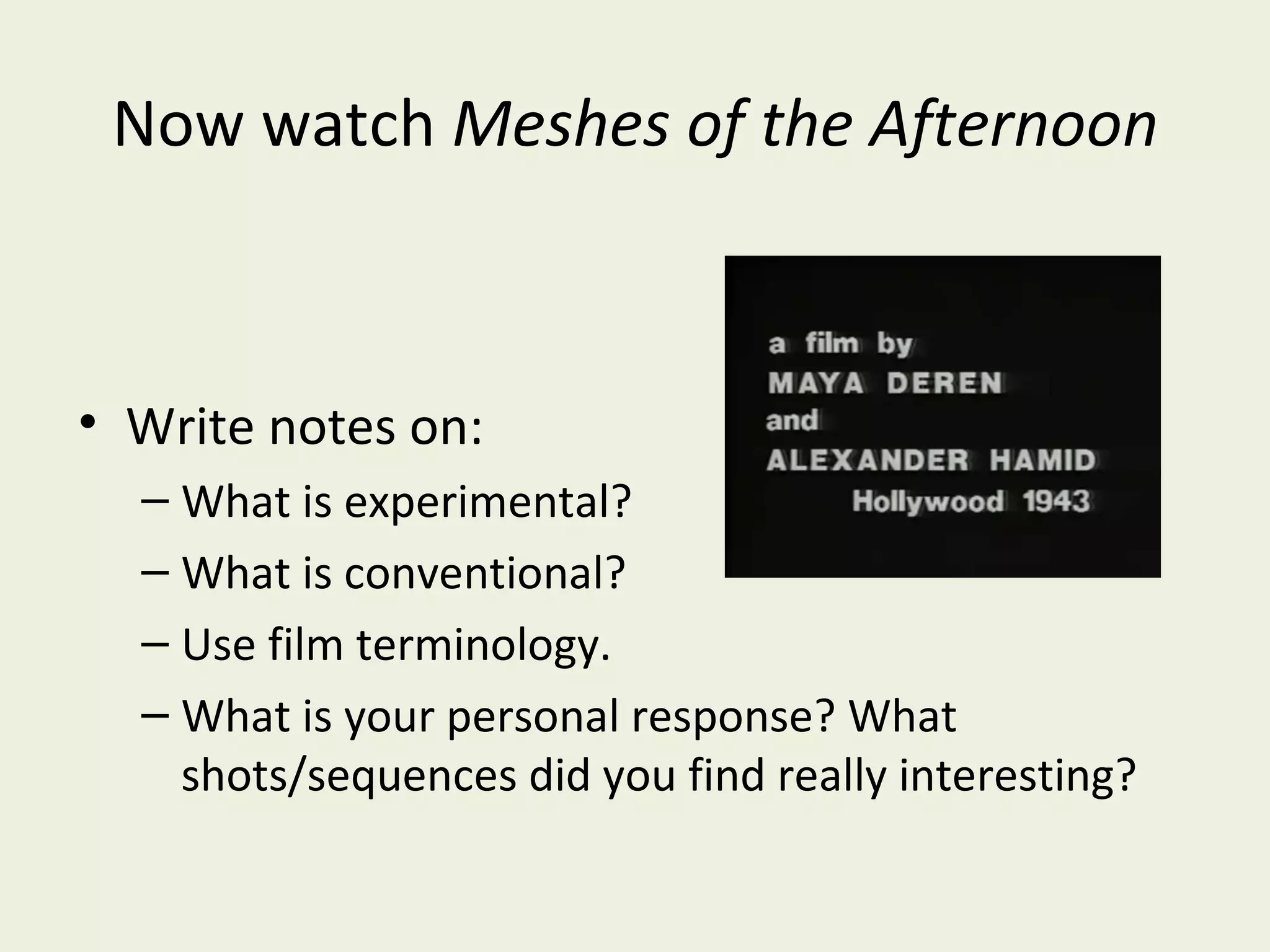 Now watch Meshes of the Afternoon

a film by
MAYA DEREN
and
ALEXANDER HAMID
Hollywood 1943

• Write notes on:
– What is experimental?
– What is conventional?
– Use film terminology.
– What is your personal response? What shots/sequences did you find really interesting?